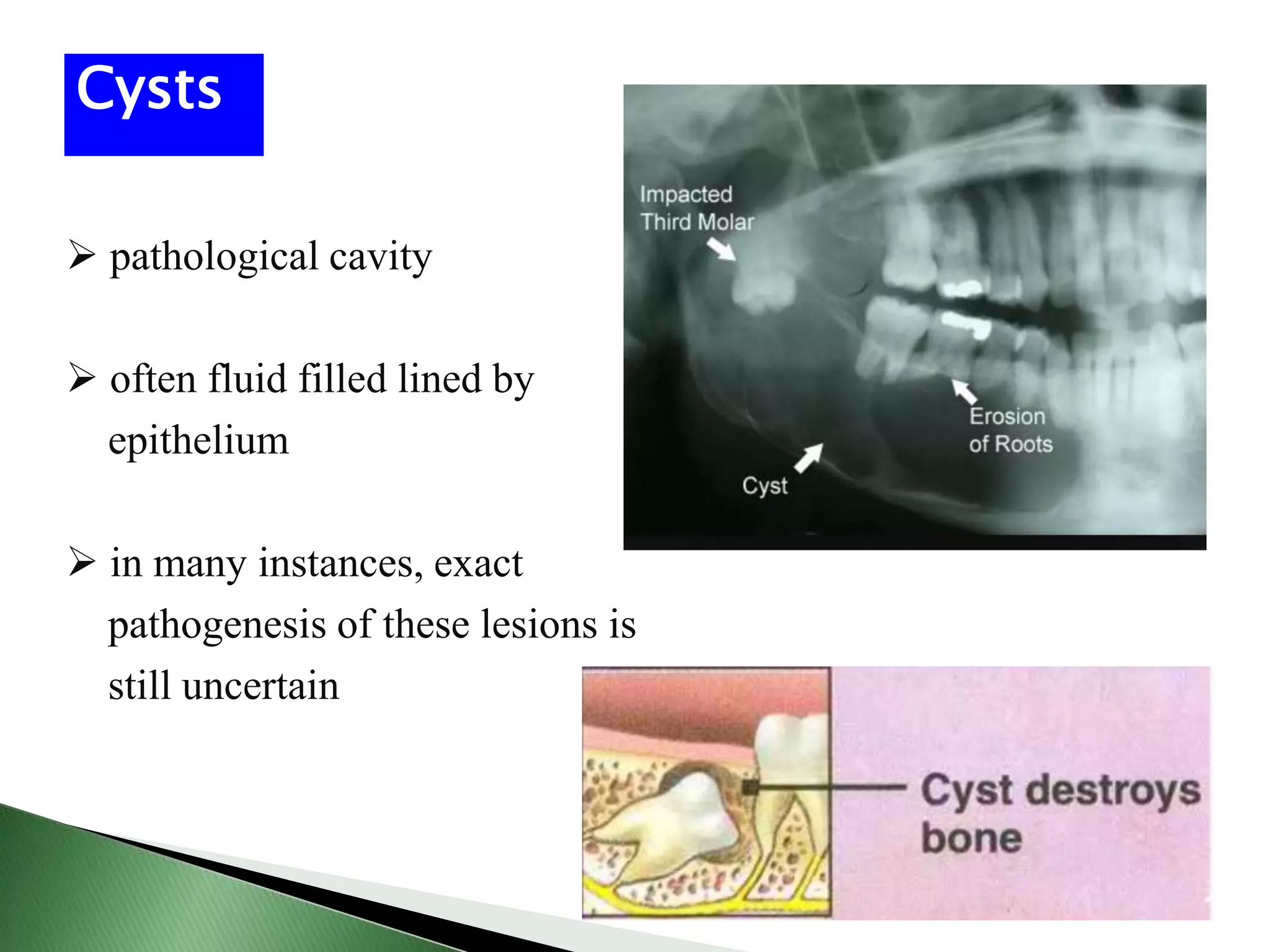 Cysts

➢ pathological cavity

➢ often fluid filled lined by epithelium

➢ in many instances, exact pathogenesis of these lesions is still uncertain

Impacted Third Molar

Erosion of Roots

Cyst

Cyst destroys bone